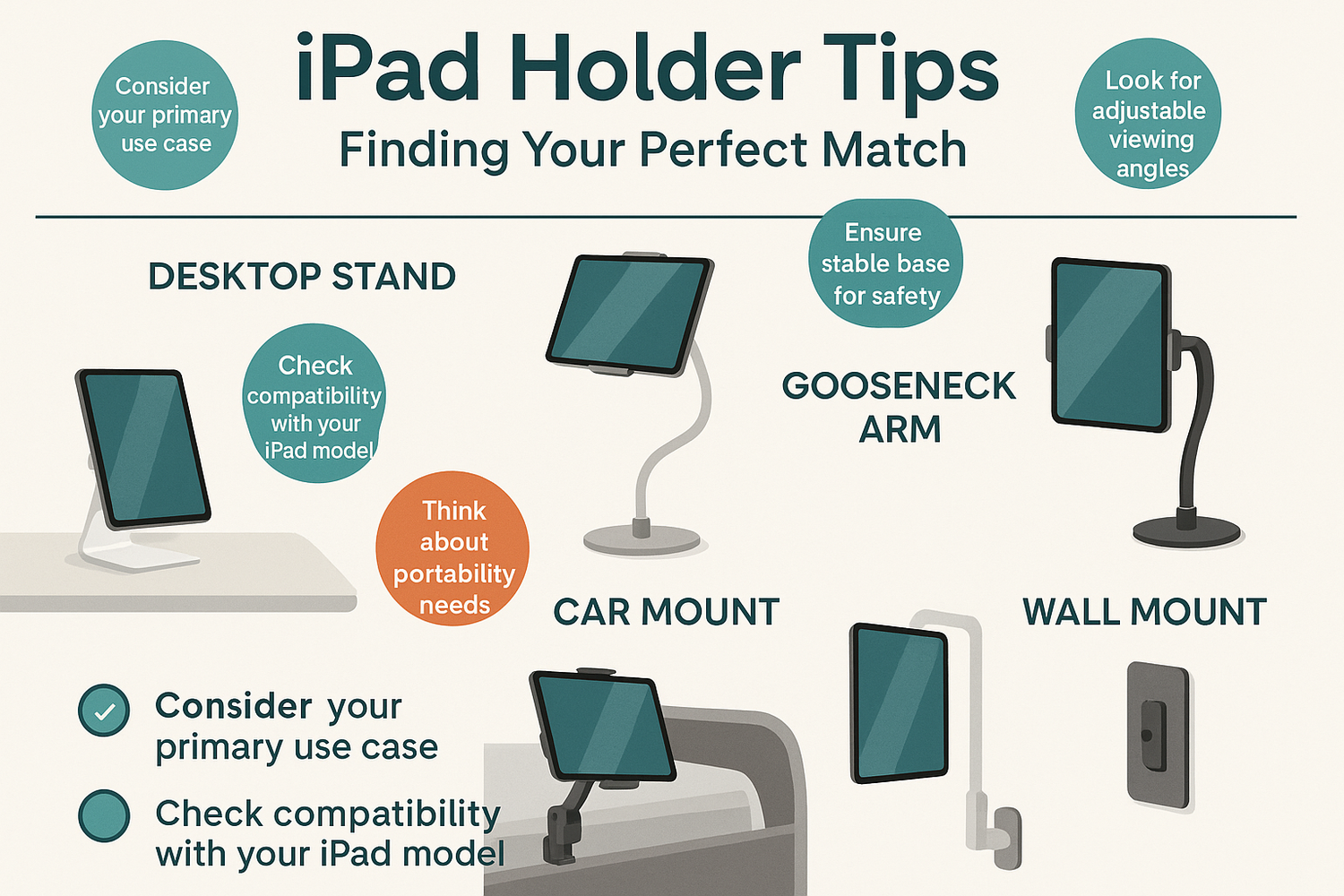 Consider your primary use case

iPad Holder Tips

Finding Your Perfect Match

Look for adjustable viewing angles

DESKTOP STAND

Ensure stable base for safety

Check compatibility with your iPad model

GOOSENECK ARM

Think about portability needs

CAR MOUNT

WALL MOUNT

Consider your primary use case

Check compatibility with your iPad model